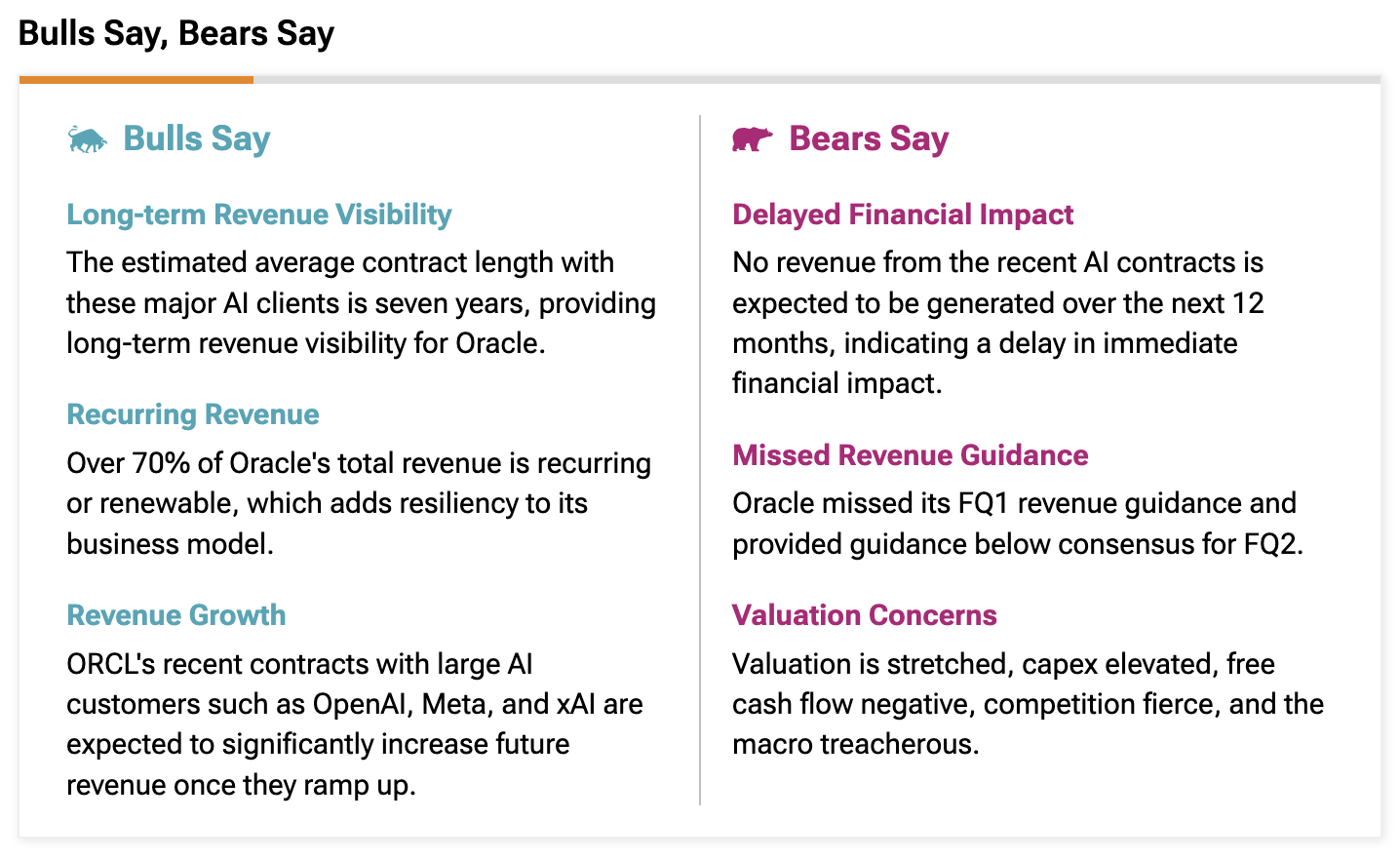 Bulls Say, Bears Say

Bulls Say

Long-term Revenue Visibility

The estimated average contract length with these major AI clients is seven years, providing long-term revenue visibility for Oracle.

Recurring Revenue

Over 70% of Oracle's total revenue is recurring or renewable, which adds resiliency to its business model.

Revenue Growth

ORCL's recent contracts with large AI customers such as OpenAI, Meta, and xAI are expected to significantly increase future revenue once they ramp up.

Bears Say

Delayed Financial Impact

No revenue from the recent AI contracts is expected to be generated over the next 12 months, indicating a delay in immediate financial impact.

Missed Revenue Guidance

Oracle missed its FQ1 revenue guidance and provided guidance below consensus for FQ2.

Valuation Concerns

Valuation is stretched, capex elevated, free cash flow negative, competition fierce, and the macro treacherous.